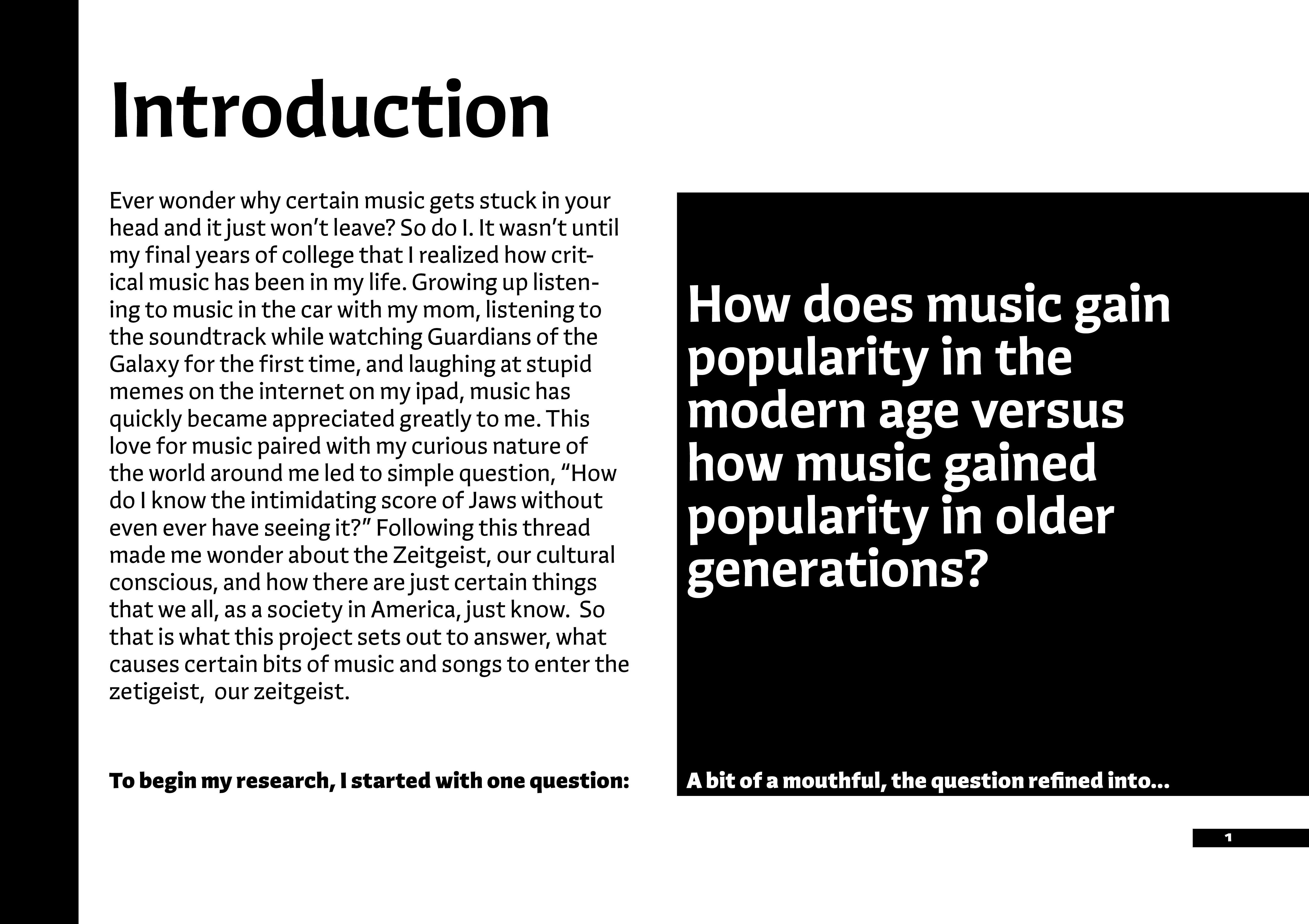 Introduction

Ever wonder why certain music gets stuck in your head and it just won't leave? So do I. It wasn't until my final years of college that I realized how critical music has been in my life. Growing up listening to music in the car with my mom, listening to the soundtrack while watching Guardians of the Galaxy for the first time, and laughing at stupid memes on the internet on my ipad, music has quickly became appreciated greatly to me. This love for music paired with my curious nature of the world around me led to simple question, "How do I know the intimidating score of Jaws without even ever have seeing it?" Following this thread made me wonder about the Zeitgeist, our cultural conscious, and how there are just certain things that we all, as a society in America, just know. So that is what this project sets out to answer, what causes certain bits of music and songs to enter the zetigeist, our zeitgeist.

To begin my research, I started with one question:

How does music gain popularity in the modern age versus how music gained popularity in older generations?

A bit of a mouthful, the question refined into...

1